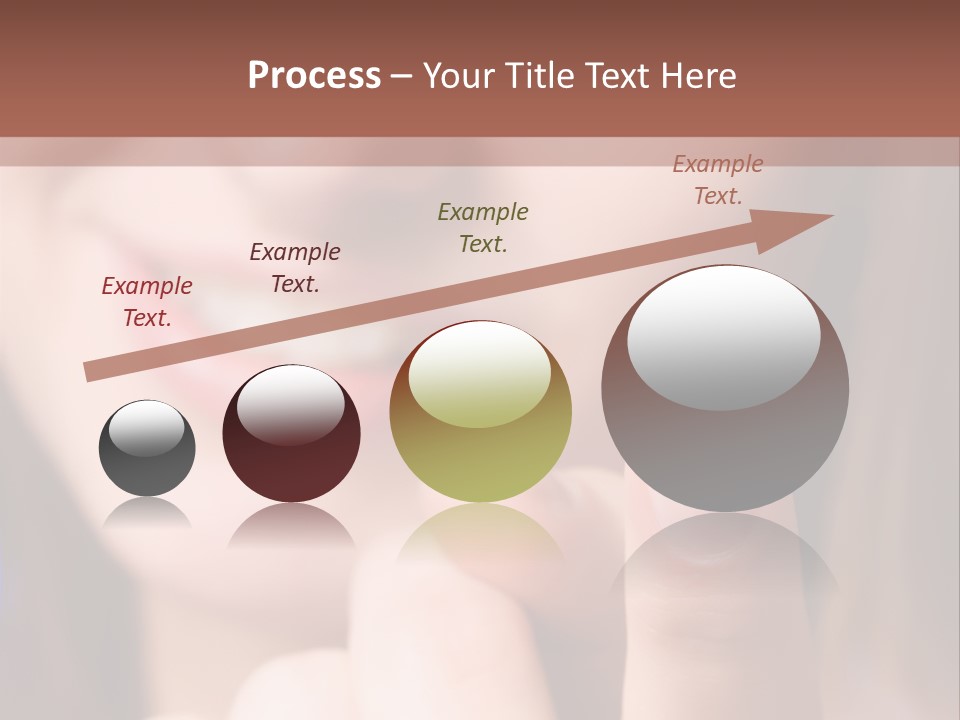 Process – Your Title Text Here

Example Text.

Example Text.

Example Text.

Example Text.